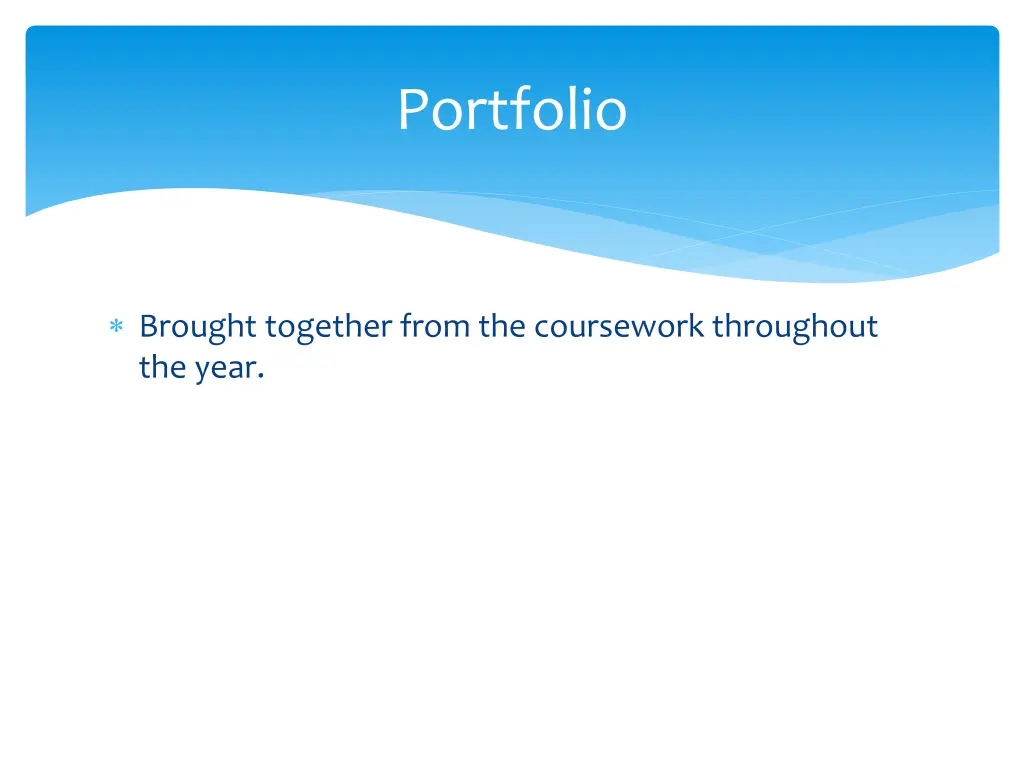 Portfolio

* Brought together from the coursework throughout the year.